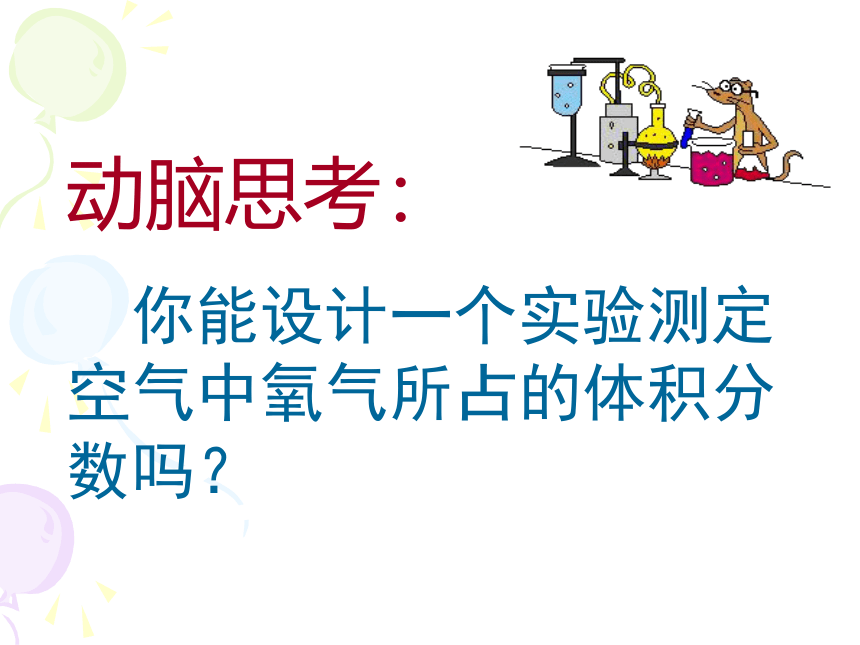 动脑思考：

你能设计一个实验测定空气中氧气所占的体积分数吗？